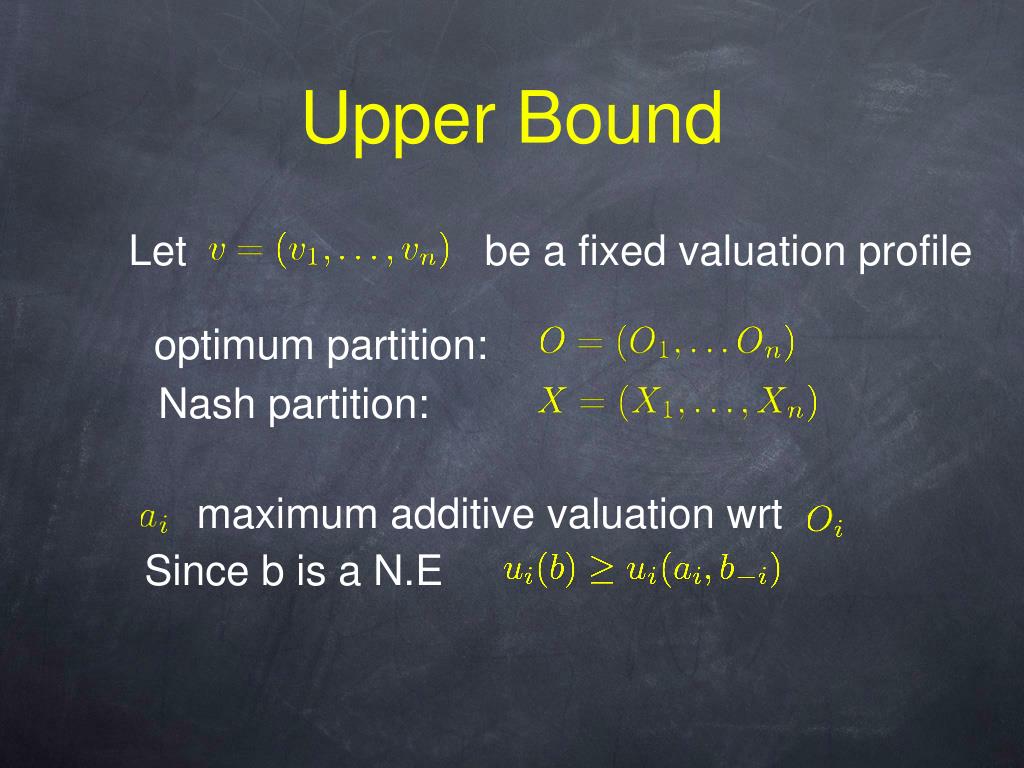 Upper Bound

Let $v = (v_1, \ldots, v_n)$ be a fixed valuation profile

optimum partition: $O = (O_1, \ldots O_n)$
Nash partition: $X = (X_1, \ldots, X_n)$

$a_i$ maximum additive valuation wrt $O_i$
Since b is a N.E $u_i(b) \geq u_i(a_i, b_{-i})$